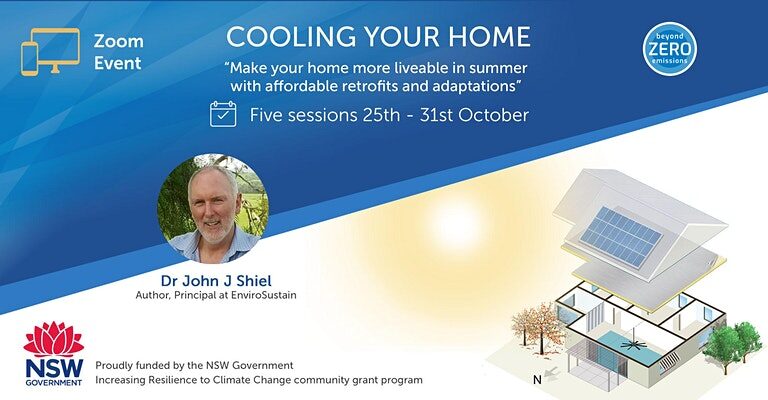 Zoom Event

COOLING YOUR HOME

"Make your home more liveable in summer with affordable retrofits and adaptations"

Five sessions 25th - 31st October

beyond ZERO emissions

Dr John J Shiel
Author, Principal at EnviroSustain

NSW GOVERNMENT

Proudly funded by the NSW Government
Increasing Resilience to Climate Change community grant program

N